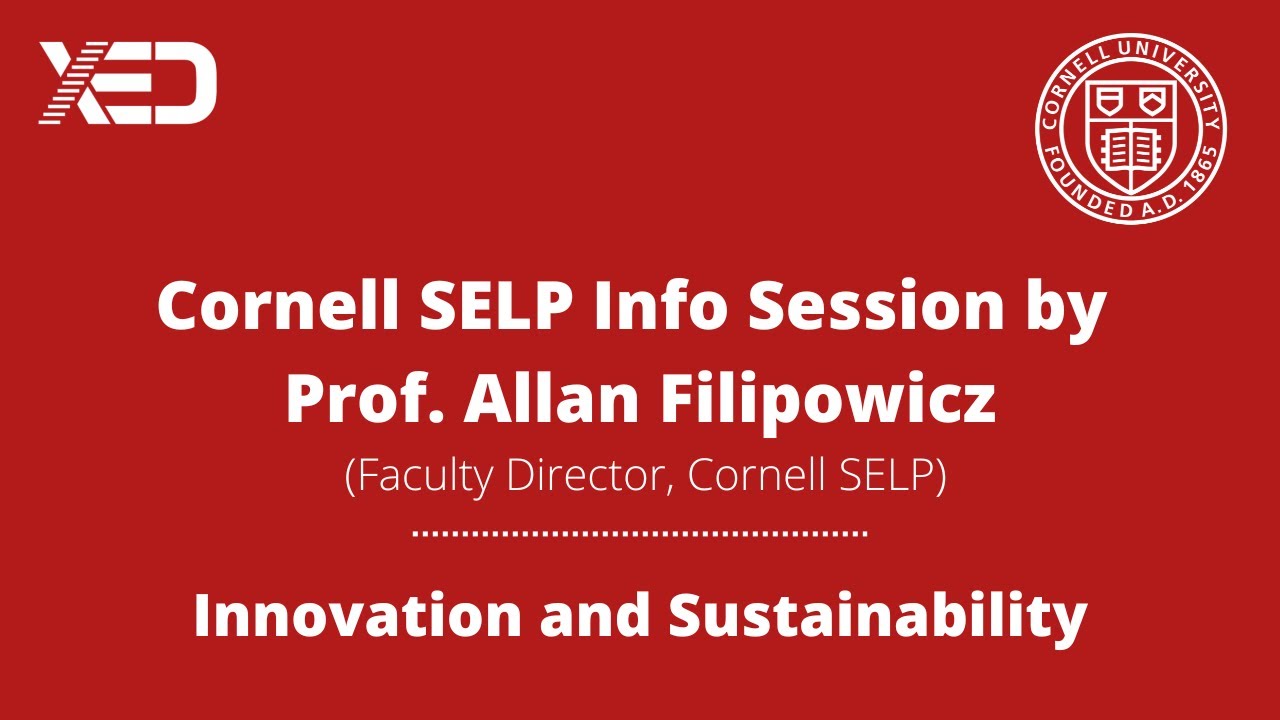 XED

CORNELL UNIVERSITY
FOUNDED A.D. 1865

Cornell SELP Info Session by Prof. Allan Filipowicz

(Faculty Director, Cornell SELP)

Innovation and Sustainability